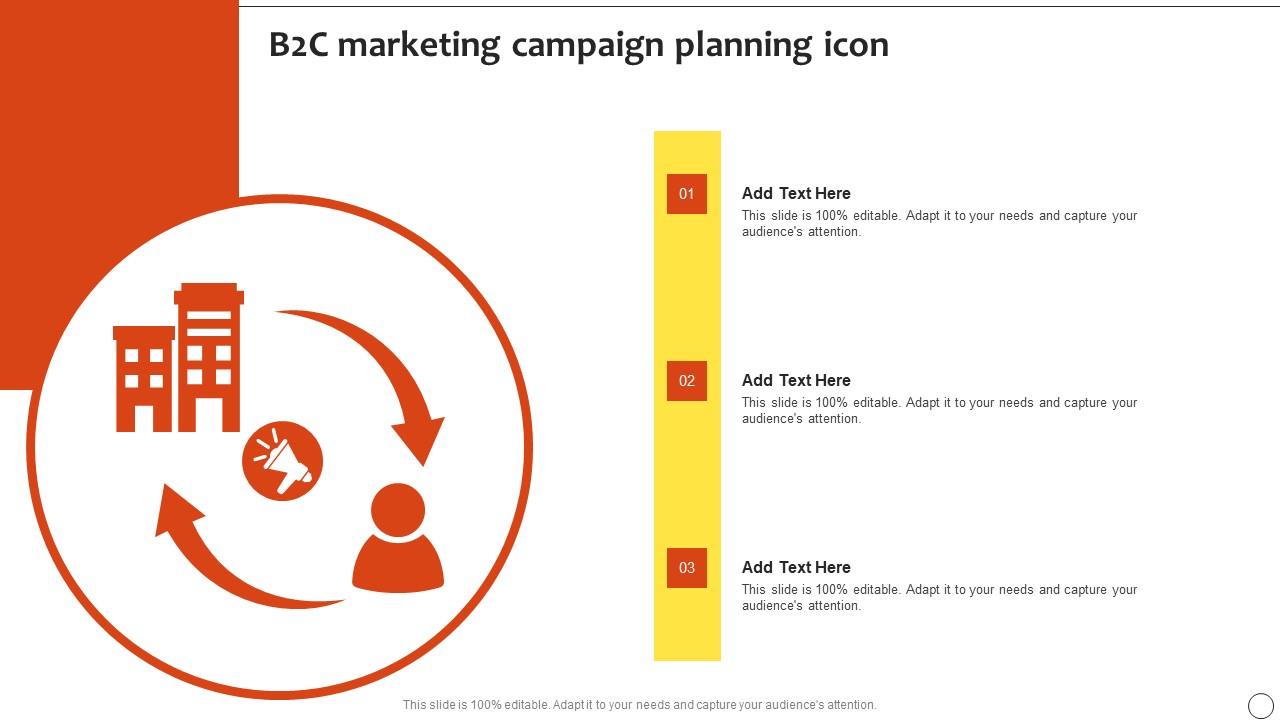 B2C marketing campaign planning icon

01

Add Text Here

This slide is 100% editable. Adapt it to your needs and capture your audience's attention.

02

Add Text Here

This slide is 100% editable. Adapt it to your needs and capture your audience's attention.

03

Add Text Here

This slide is 100% editable. Adapt it to your needs and capture your audience's attention.

This slide is 100% editable. Adapt it to your needs and capture your audience's attention.